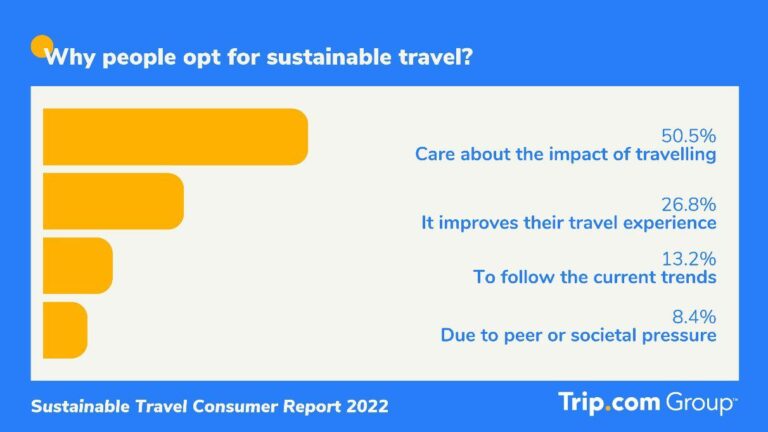 Why people opt for sustainable travel?

50.5%
Care about the impact of travelling

26.8%
It improves their travel experience

13.2%
To follow the current trends

8.4%
Due to peer or societal pressure

Sustainable Travel Consumer Report 2022

Trip.com Group